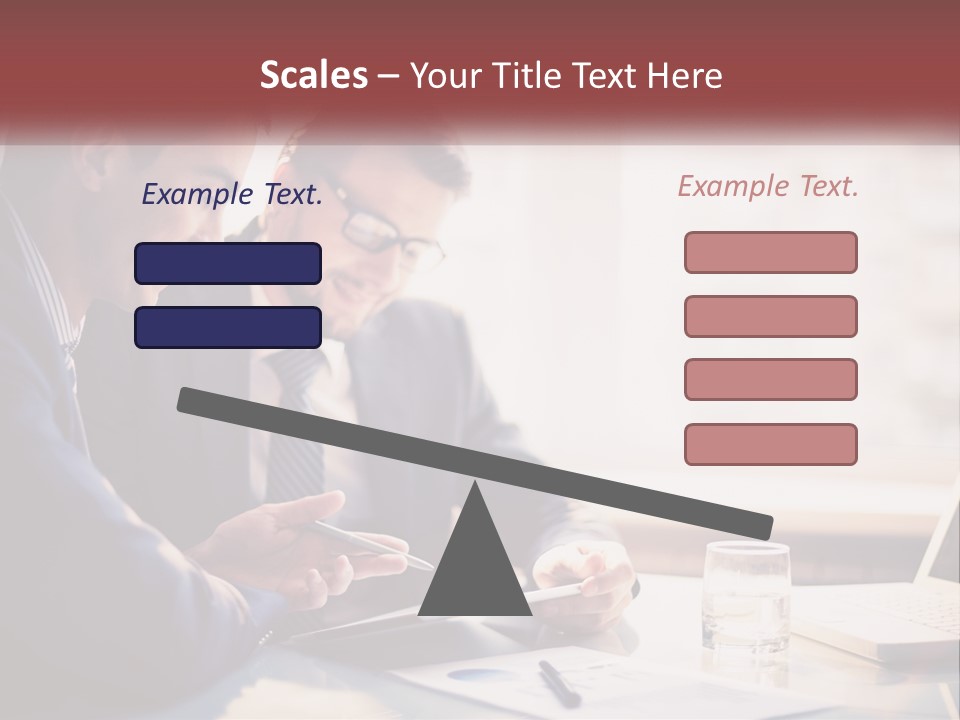 Scales – Your Title Text Here

Example Text.

Example Text.